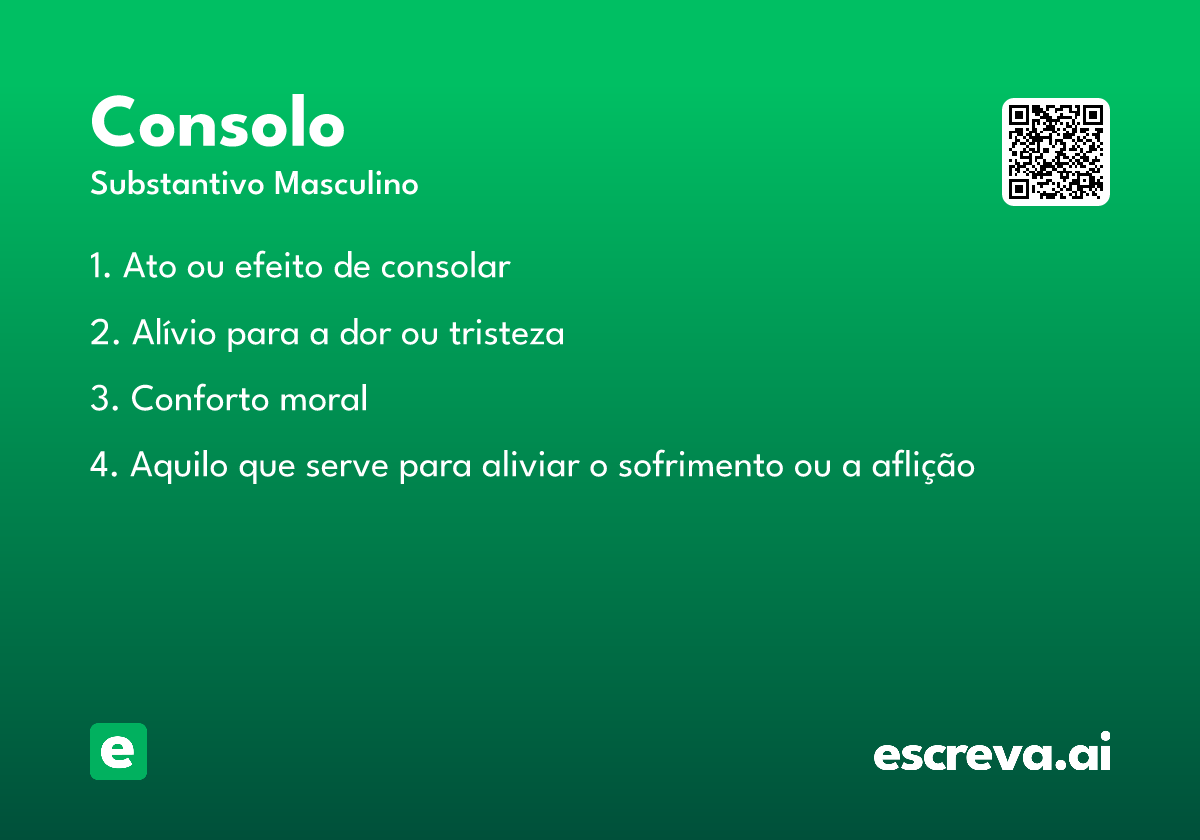 Consolo

Substantivo Masculino

1. Ato ou efeito de consolar

2. Alívio para a dor ou tristeza

3. Conforto moral

4. Aquilo que serve para aliviar o sofrimento ou a aflição

e

escreva.ai